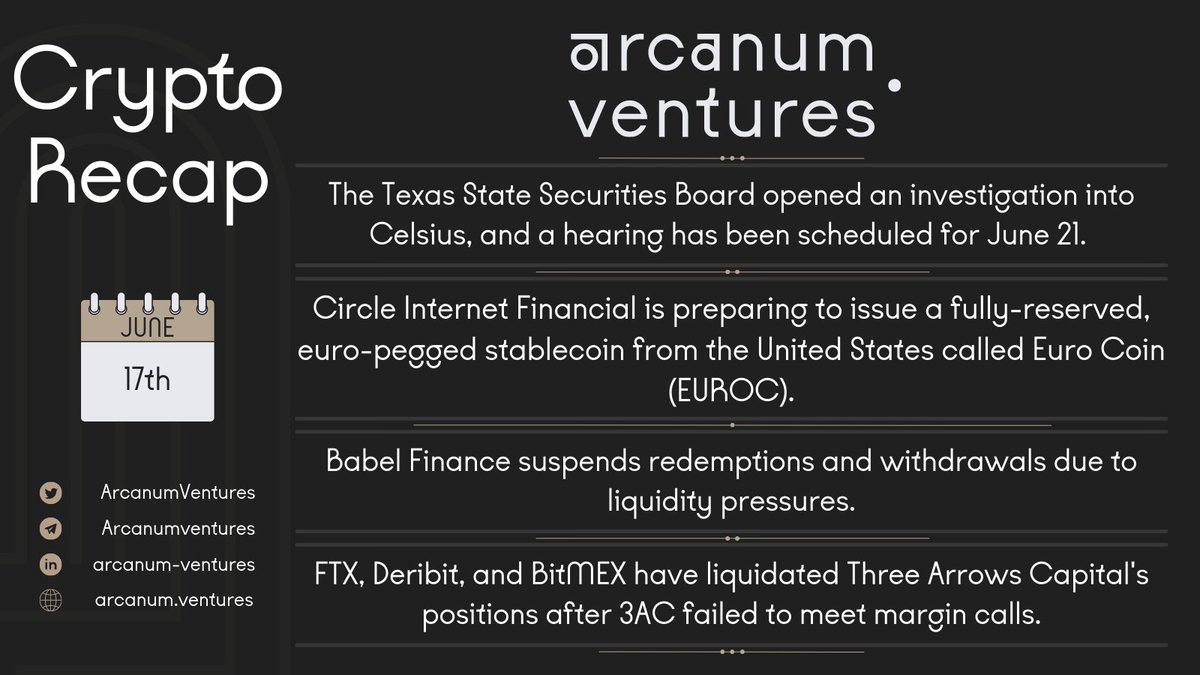 Crypto Recap

JUNE
17th

ArcanumVentures
Arcanumventures
arcanum-ventures
arcanum.ventures

arcanum ventures

The Texas State Securities Board opened an investigation into Celsius, and a hearing has been scheduled for June 21.

Circle Internet Financial is preparing to issue a fully-reserved, euro-pegged stablecoin from the United States called Euro Coin (EUROC).

Babel Finance suspends redemptions and withdrawals due to liquidity pressures.

FTX, Deribit, and BitMEX have liquidated Three Arrows Capital's positions after 3AC failed to meet margin calls.